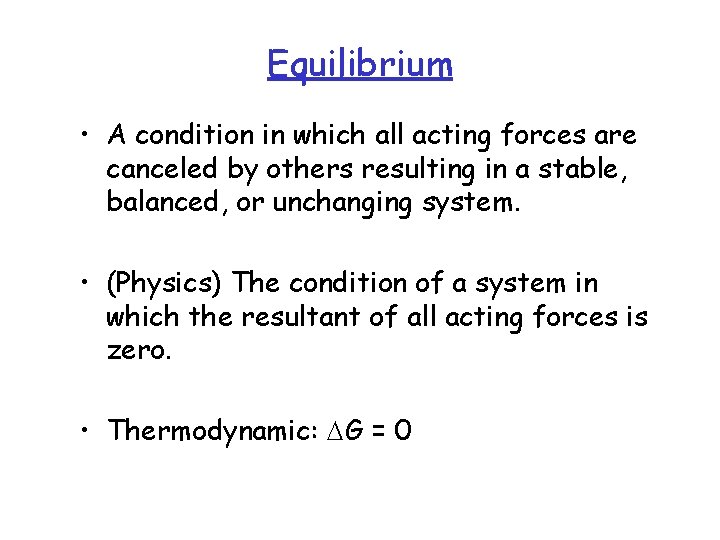 Equilibrium

• A condition in which all acting forces are canceled by others resulting in a stable, balanced, or unchanging system.

• (Physics) The condition of a system in which the resultant of all acting forces is zero.

• Thermodynamic: $\Delta G = 0$